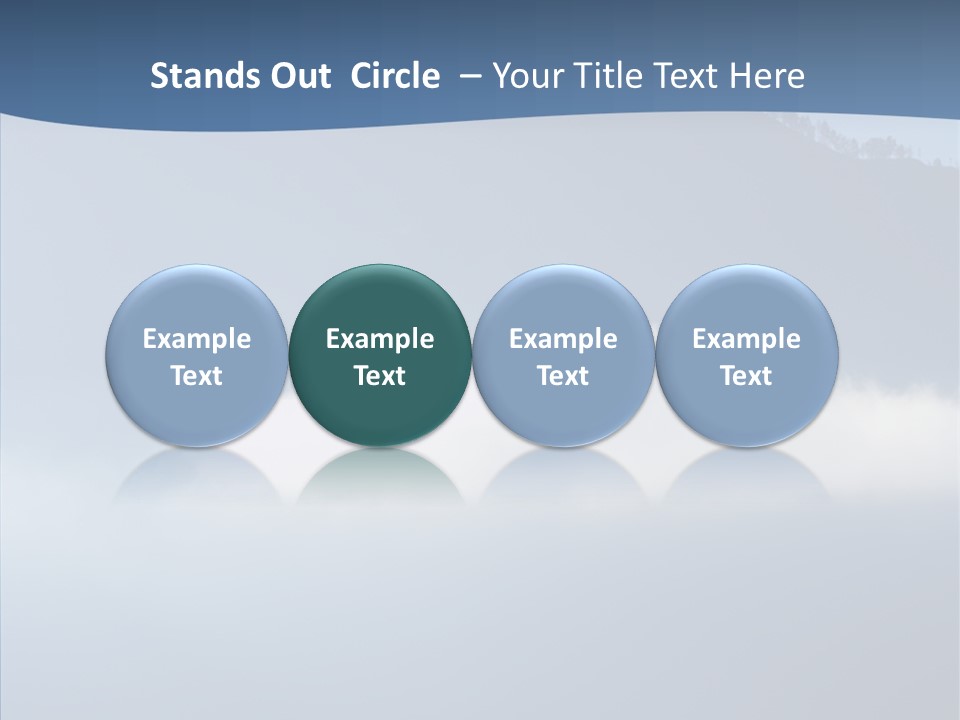 Stands Out Circle – Your Title Text Here

Example Text

Example Text

Example Text

Example Text